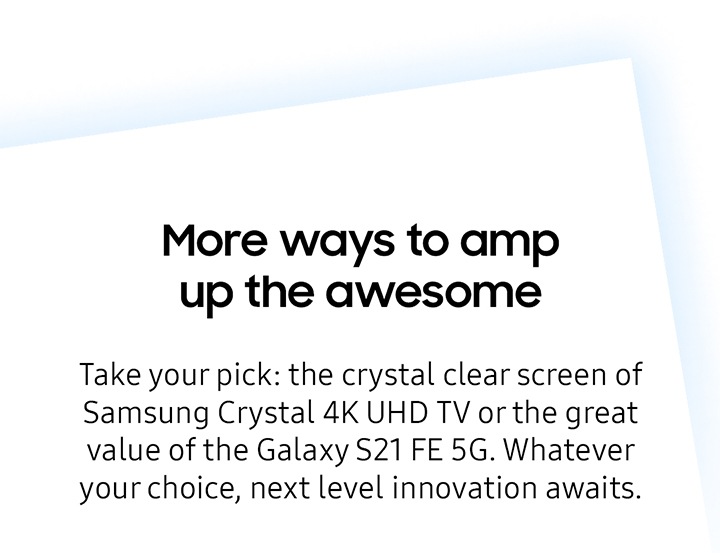 More ways to amp up the awesome

Take your pick: the crystal clear screen of Samsung Crystal 4K UHD TV or the great value of the Galaxy S21 FE 5G. Whatever your choice, next level innovation awaits.